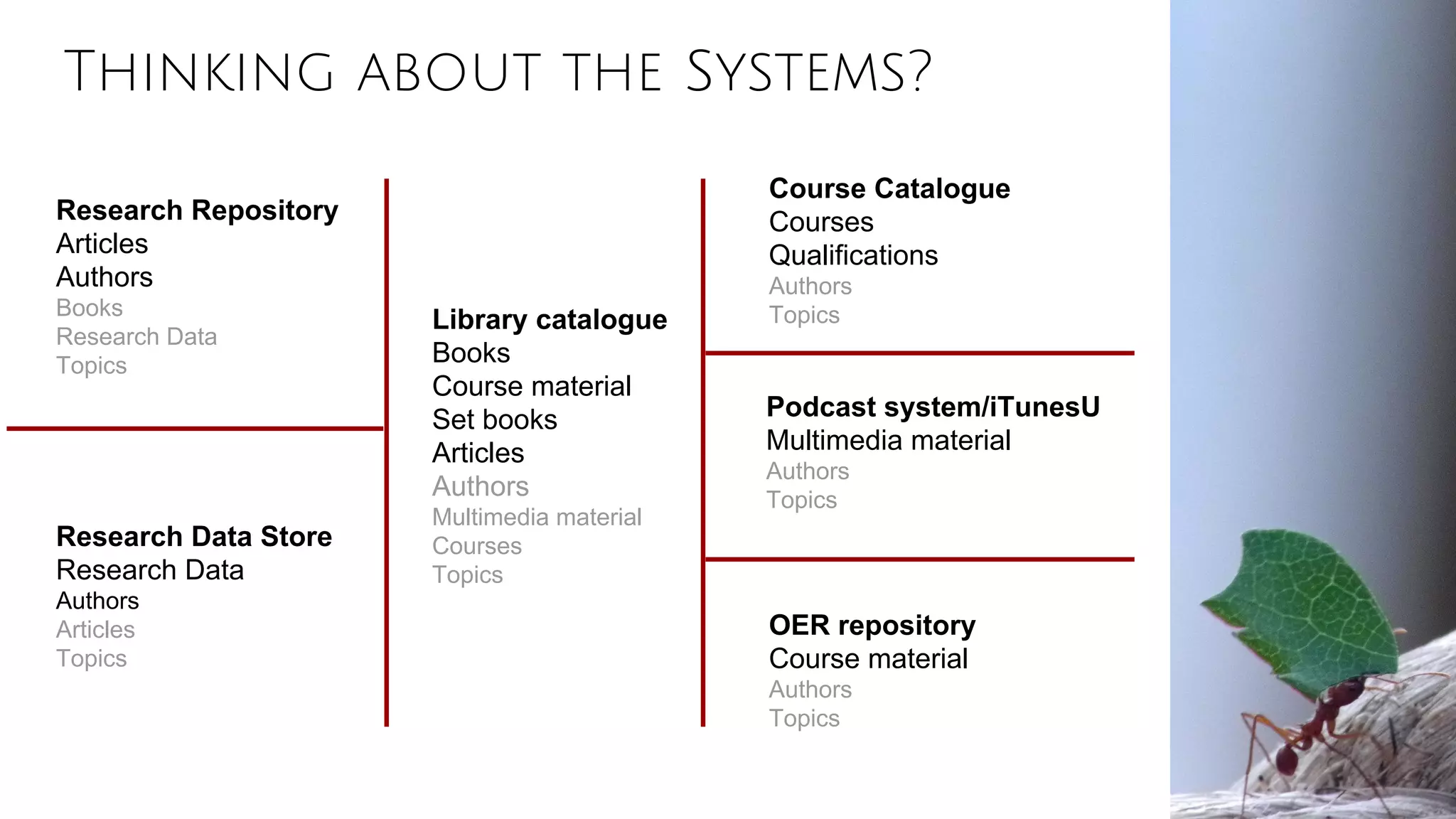 THINKING ABOUT THE SYSTEMS?

Research Repository
Articles
Authors
Books
Research Data
Topics

Research Data Store
Research Data
Authors
Articles
Topics

Library catalogue
Books
Course material
Set books
Articles
Authors
Multimedia material
Courses
Topics

Course Catalogue
Courses
Qualifications
Authors
Topics

Podcast system/iTunesU
Multimedia material
Authors
Topics

OER repository
Course material
Authors
Topics